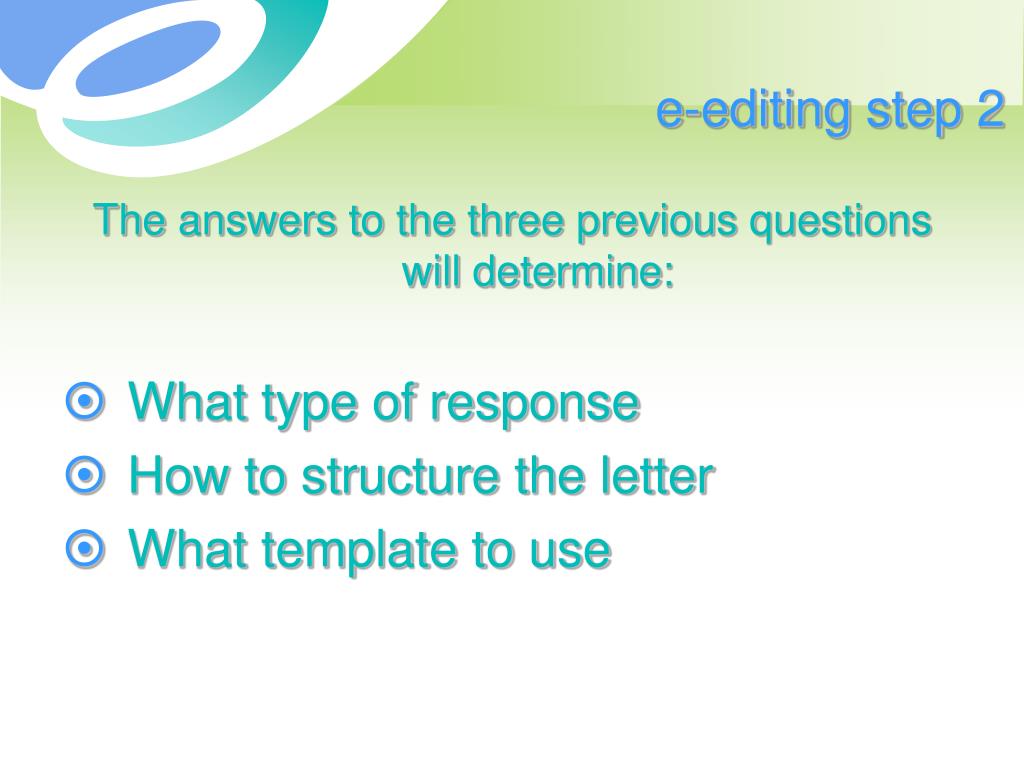 e-editing step 2

The answers to the three previous questions will determine:

What type of response
How to structure the letter
What template to use